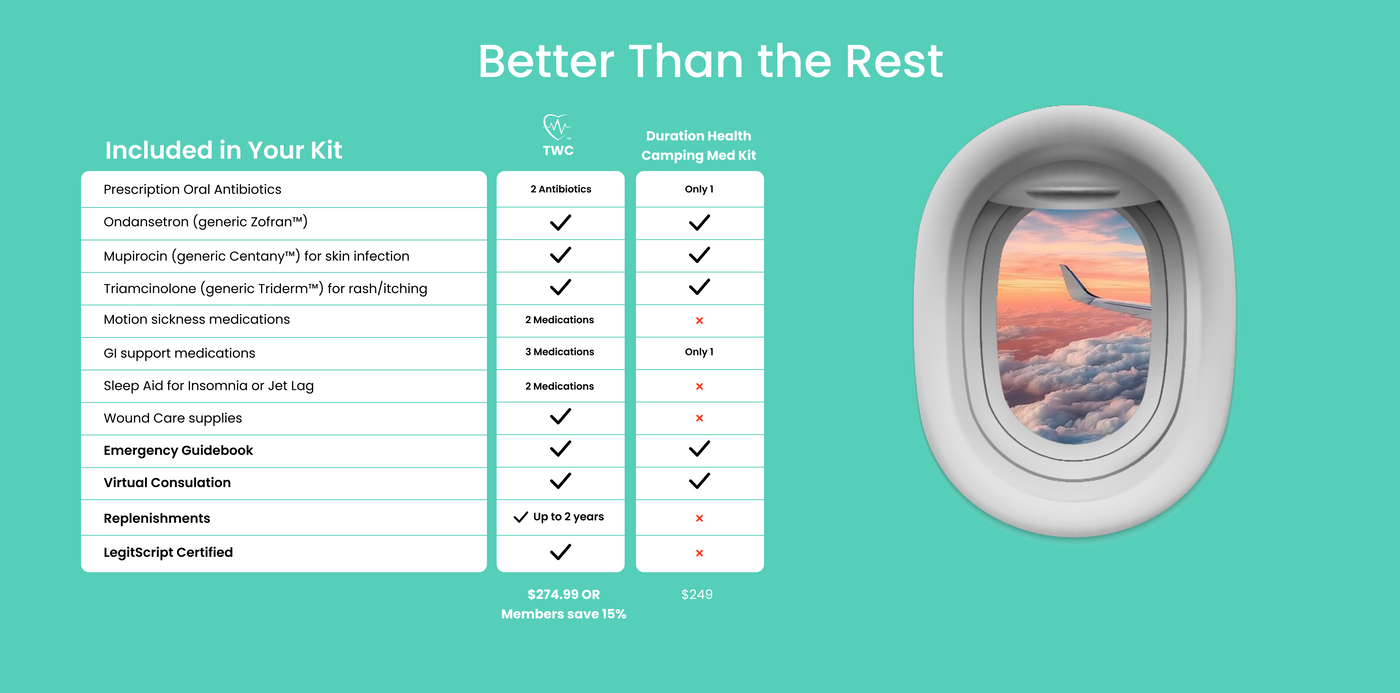 Better Than the Rest

| Included in Your Kit | TWC | Duration Health Camping Med Kit |
|---|---|---|
| Prescription Oral Antibiotics | 2 Antibiotics | Only 1 |
| Ondansetron (generic Zofran™) | ✓ | ✓ |
| Mupirocin (generic Centany™) for skin infection | ✓ | ✓ |
| Triamcinolone (generic Triderm™) for rash/itching | ✓ | ✓ |
| Motion sickness medications | 2 Medications | × |
| GI support medications | 3 Medications | Only 1 |
| Sleep Aid for Insomnia or Jet Lag | 2 Medications | × |
| Wound Care supplies | ✓ | × |
| Emergency Guidebook | ✓ | ✓ |
| Virtual Consulation | ✓ | ✓ |
| Replenishments | ✓ Up to 2 years | × |
| LegitScript Certified | ✓ | × |
| | $274.99 OR Members save 15% | $249 |